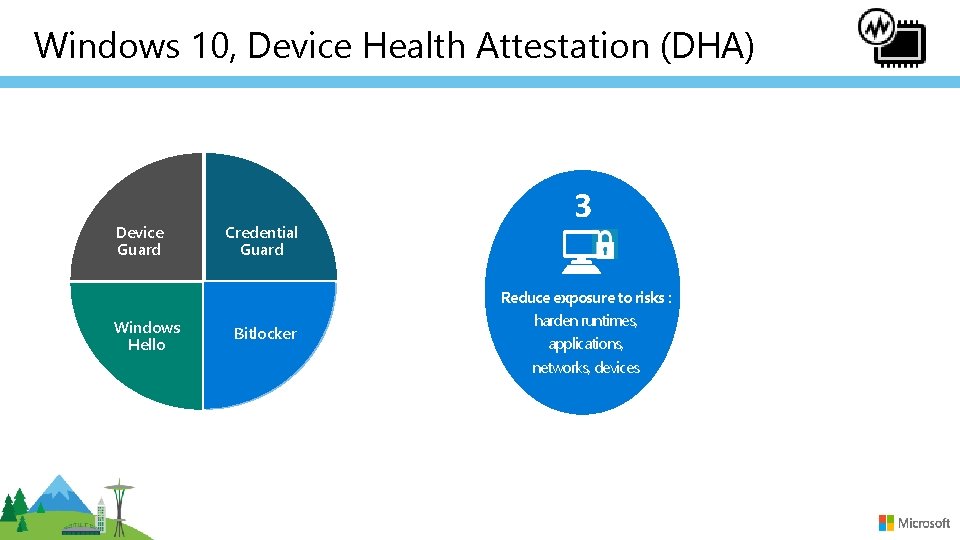 Windows 10, Device Health Attestation (DHA)

Device Guard

Credential Guard

Windows Hello

Bitlocker

3

Reduce exposure to risks : harden runtimes, applications, networks, devices

Microsoft